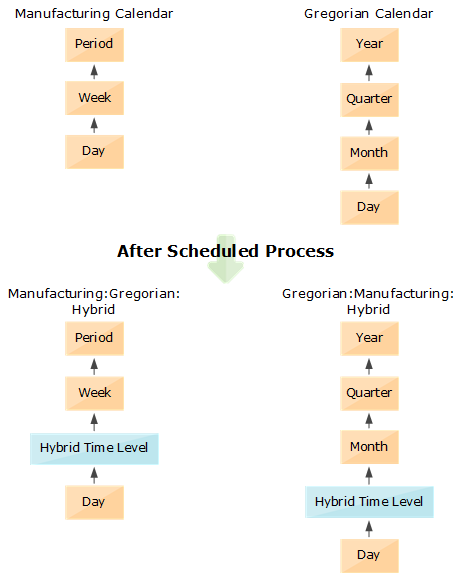 Manufacturing Calendar

Period

Week

Day

Gregorian Calendar

Year

Quarter

Month

Day

After Scheduled Process

Manufacturing:Gregorian: Hybrid

Period

Week

Hybrid Time Level

Day

Gregorian:Manufacturing: Hybrid

Year

Quarter

Month

Hybrid Time Level

Day